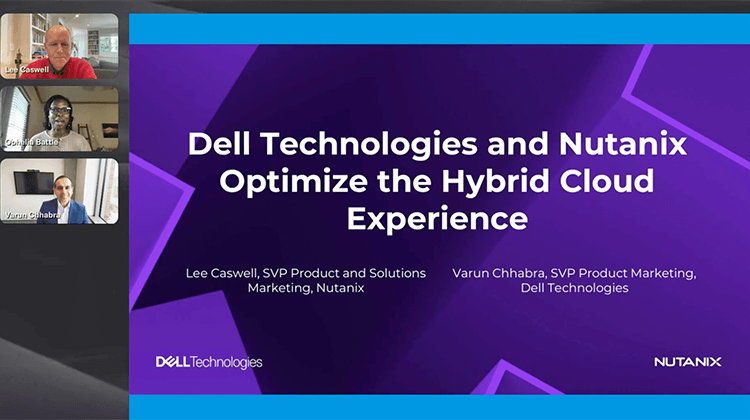 Lee Caswell

Ophelia Battle

Varun Chhabra

Dell Technologies and Nutanix Optimize the Hybrid Cloud Experience

Lee Caswell, SVP Product and Solutions Marketing, Nutanix

Varun Chhabra, SVP Product Marketing, Dell Technologies

DELL Technologies

NUTANIX